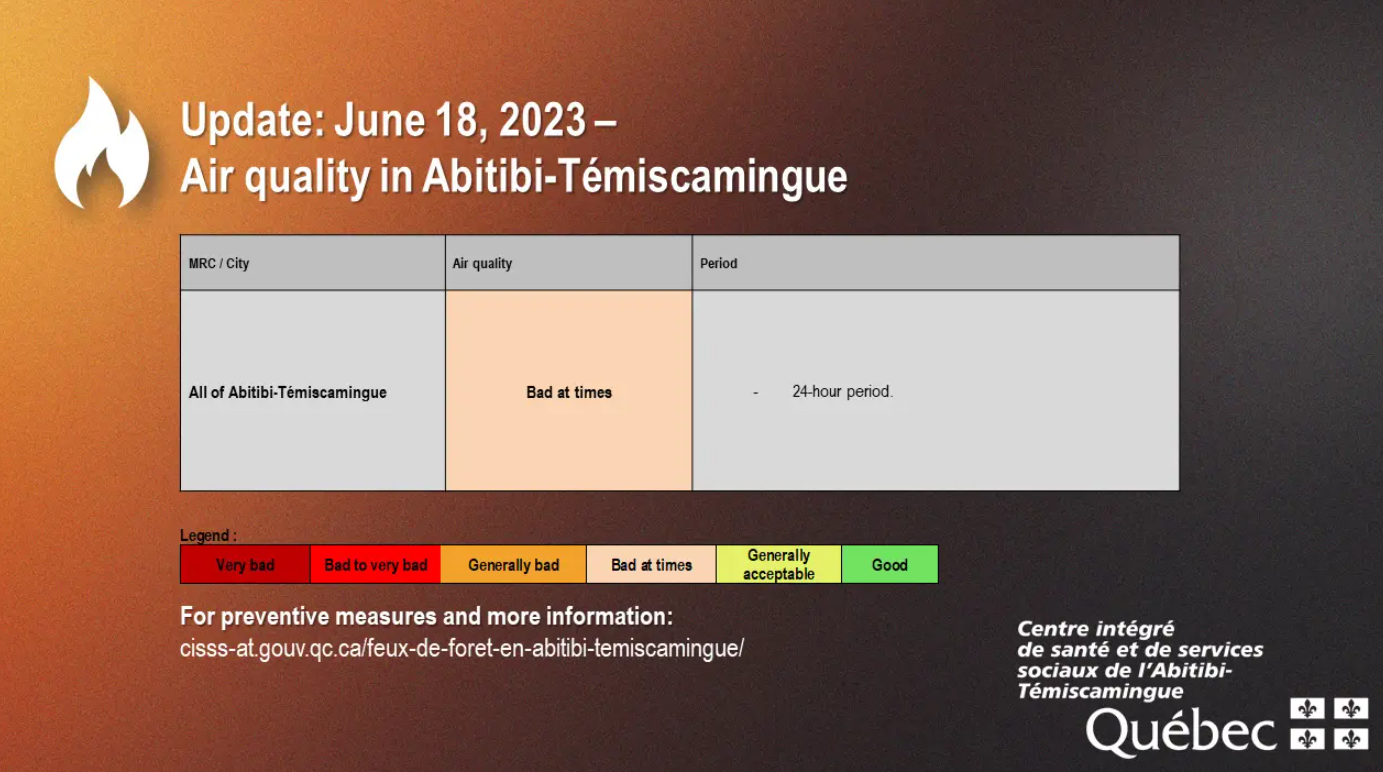 Update: June 18, 2023 –
Air quality in Abitibi-Témiscamingue

| MRC / City | Air quality | Period |
|---|---|---|
| All of Abitibi-Témiscamingue | Bad at times | - 24-hour period. |

Legend :

| Very bad | Bad to very bad | Generally bad | Bad at times | Generally acceptable | Good |
|---|---|---|---|---|---|

For preventive measures and more information:
cisss-at.gouv.qc.ca/feux-de-foret-en-abitibi-temiscamingue/

Centre intégré de santé et de services sociaux de l'Abitibi-Témiscamingue
Québec